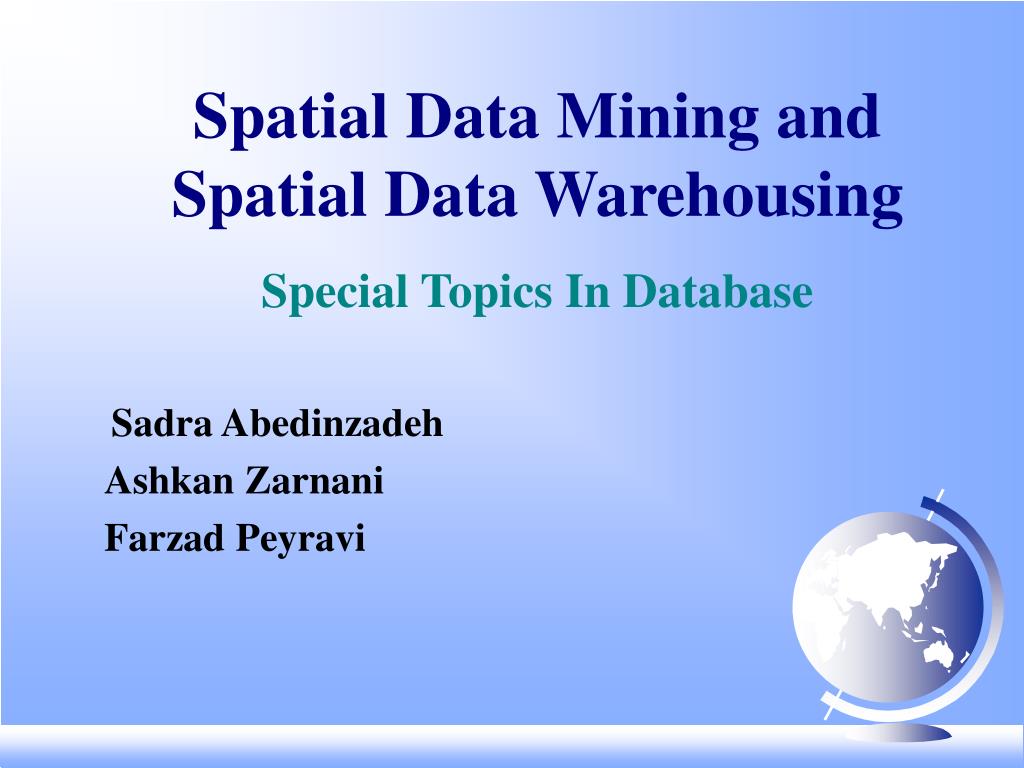 Spatial Data Mining and Spatial Data Warehousing

Special Topics In Database

Sadra Abedinzadeh
Ashkan Zarnani
Farzad Peyravi